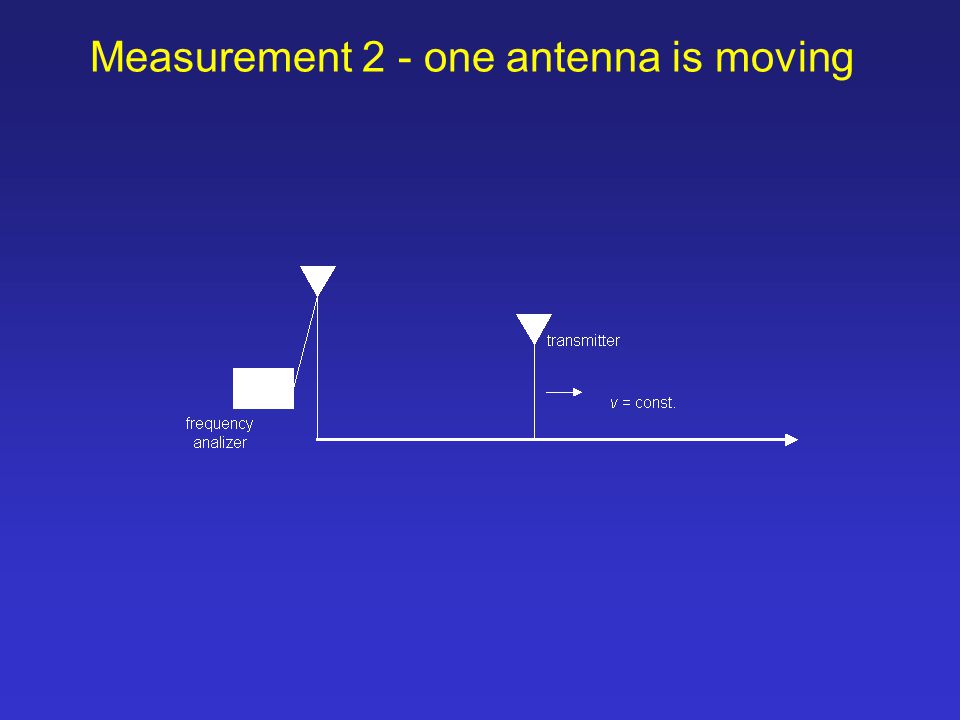 Measurement 2 - one antenna is moving

transmitter

$v$ = const.

frequency analizer